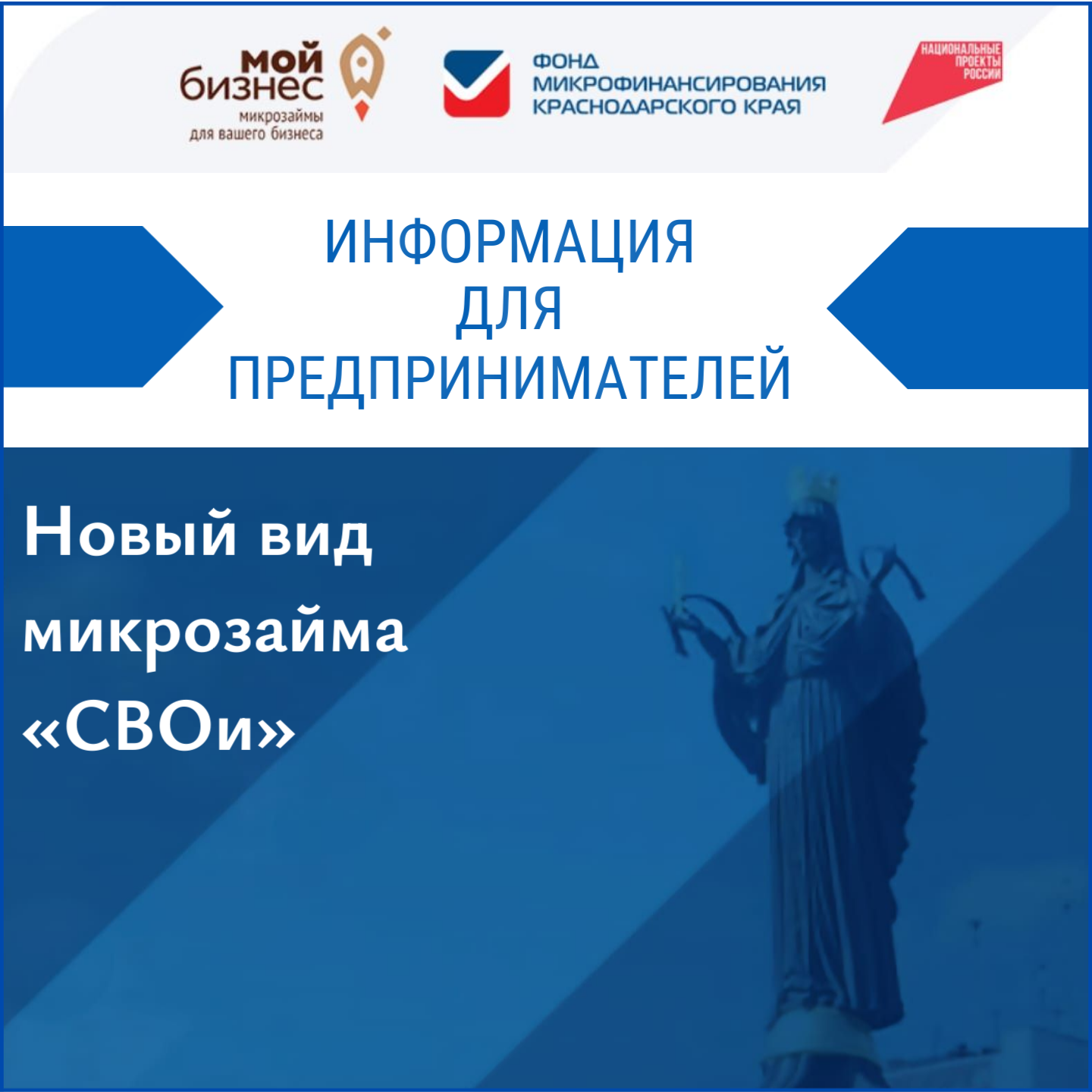 мой бизнес
микрозаймы для вашего бизнеса

ФОНД МИКРОФИНАНСИРОВАНИЯ КРАСНОДАРСКОГО КРАЯ

НАЦИОНАЛЬНЫЕ ПРОЕКТЫ РОССИИ

ИНФОРМАЦИЯ ДЛЯ ПРЕДПРИНИМАТЕЛЕЙ

Новый вид микрозайма «СВОи»